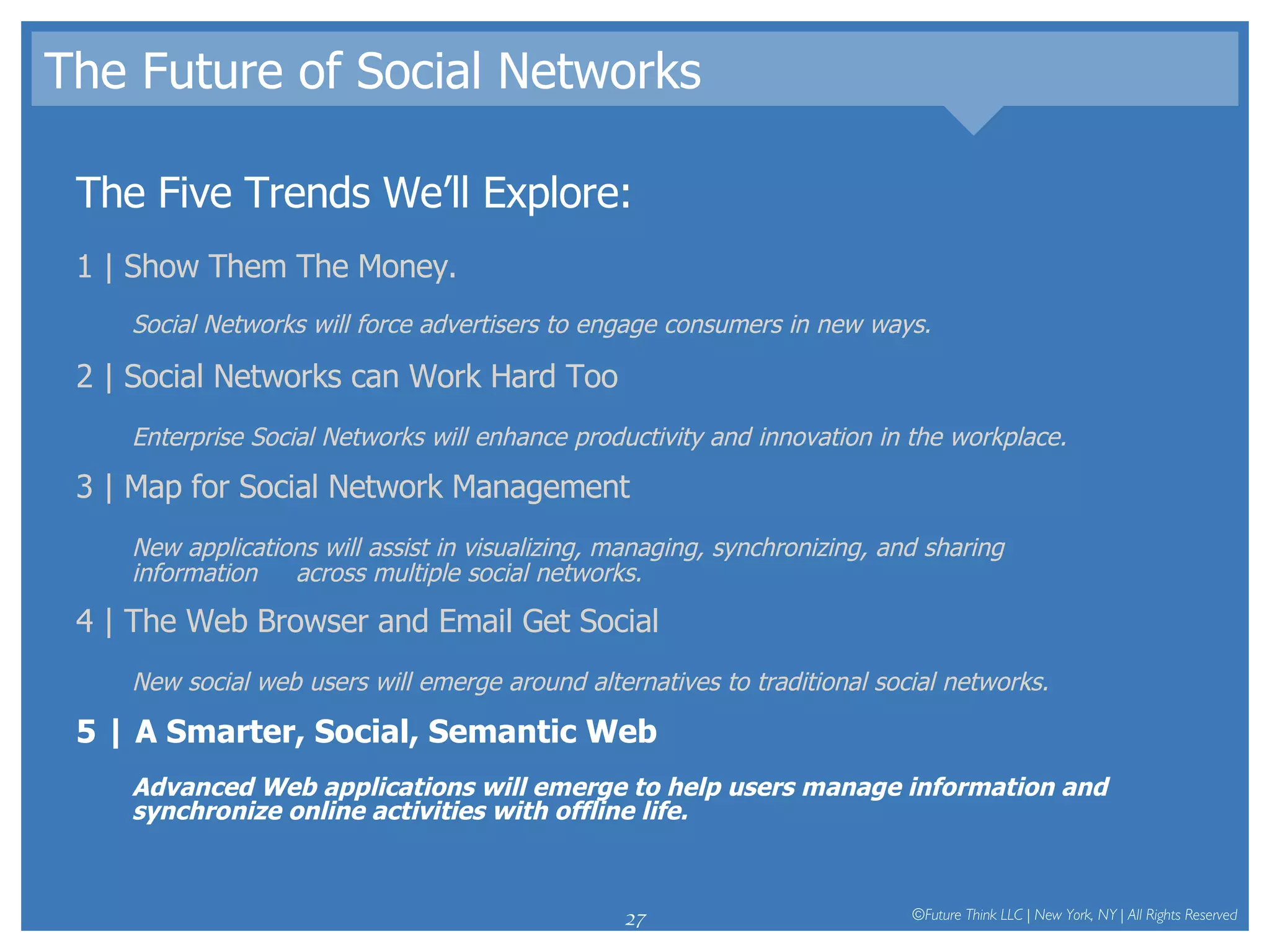 The Future of Social Networks

The Five Trends We'll Explore:

1 | Show Them The Money.

Social Networks will force advertisers to engage consumers in new ways.

2 | Social Networks can Work Hard Too

Enterprise Social Networks will enhance productivity and innovation in the workplace.

3 | Map for Social Network Management

New applications will assist in visualizing, managing, synchronizing, and sharing information across multiple social networks.

4 | The Web Browser and Email Get Social

New social web users will emerge around alternatives to traditional social networks.

5 | A Smarter, Social, Semantic Web

Advanced Web applications will emerge to help users manage information and synchronize online activities with offline life.

27

©Future Think LLC | New York, NY | All Rights Reserved